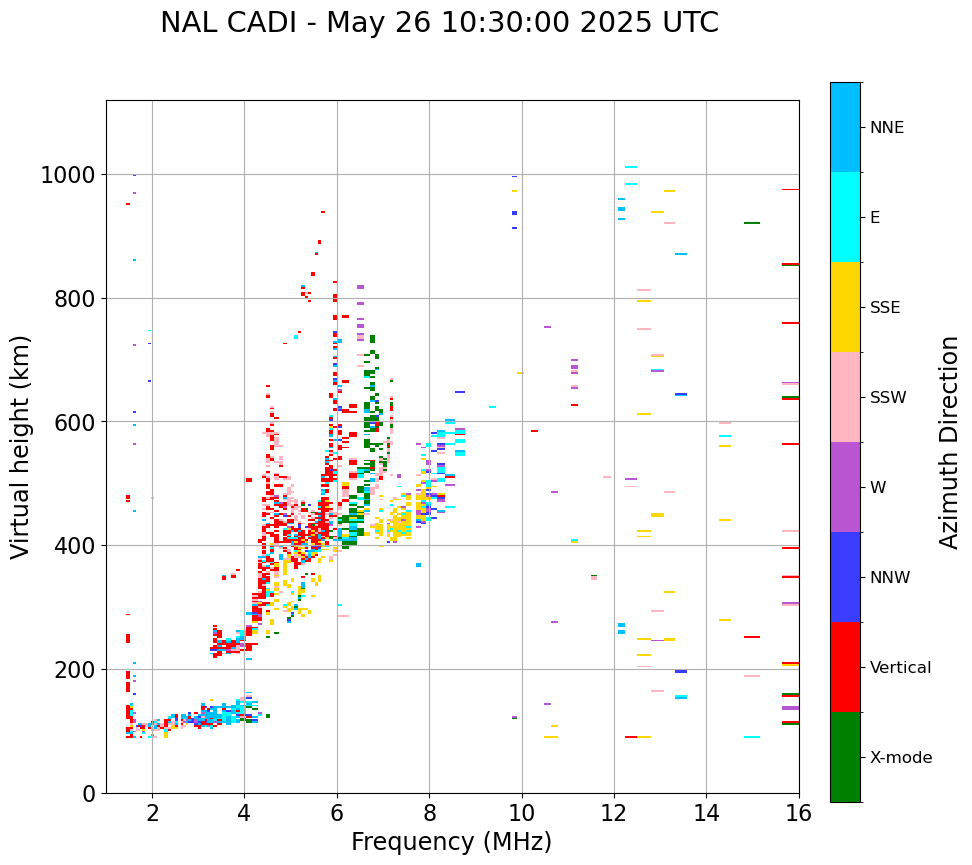 NAL CADI - May 26 10:30:00 2025 UTC

Virtual height (km)

1000
800
600
400
200
0

2 4 6 8 10 12 14 16

Frequency (MHz)

NNE
E
SSE
SSW
W
NNW
Vertical
X-mode

Azimuth Direction